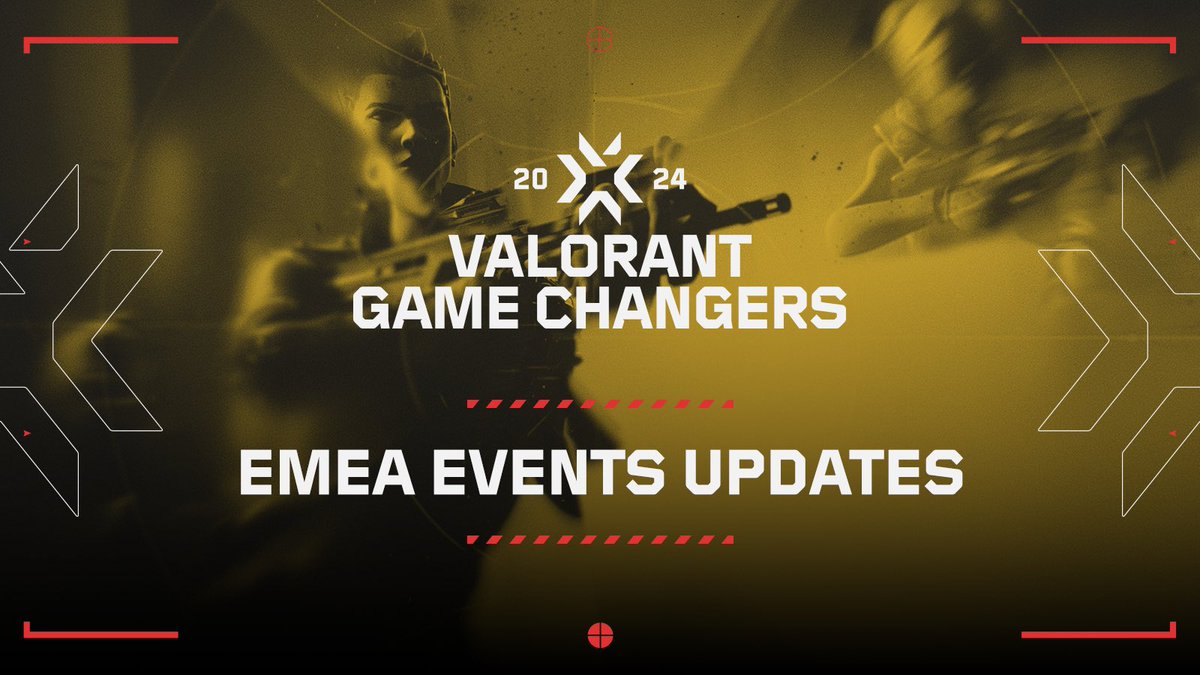 20 24

VALORANT
GAME CHANGERS

EMEA EVENTS UPDATES